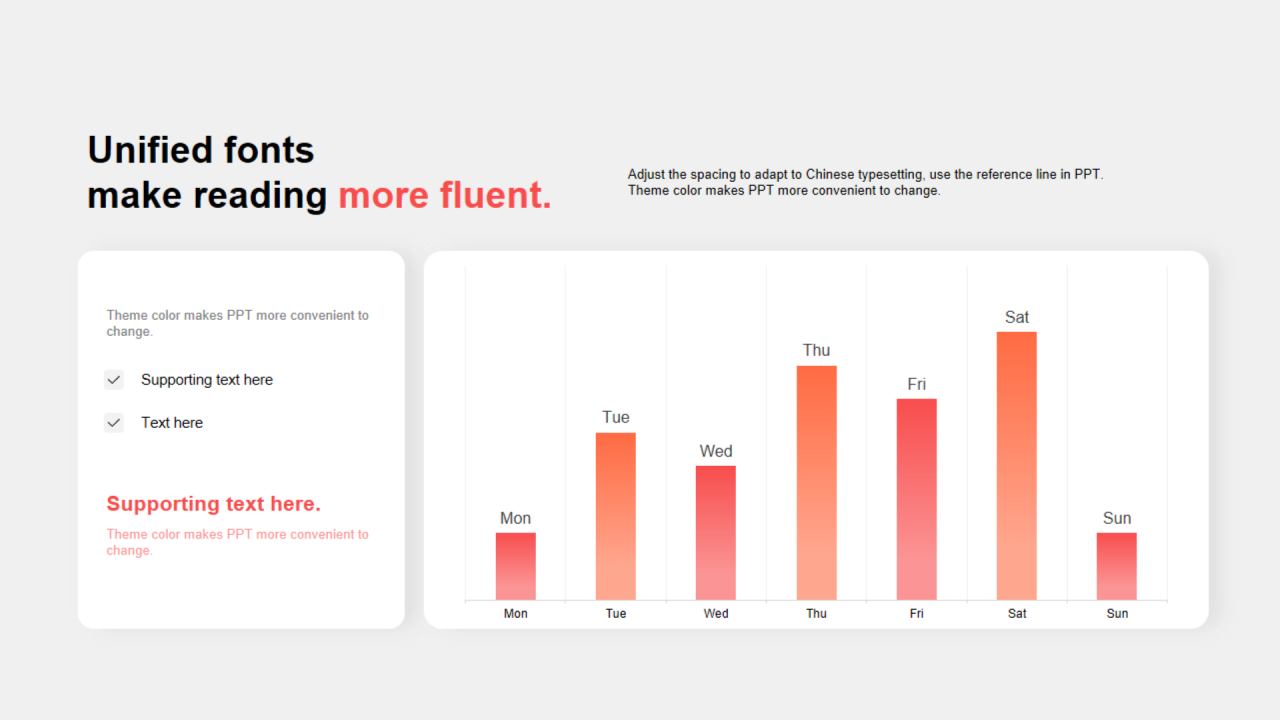 Unified fonts
make reading more fluent.

Adjust the spacing to adapt to Chinese typesetting, use the reference line in PPT. Theme color makes PPT more convenient to change.

Theme color makes PPT more convenient to change.

Supporting text here

Text here

Supporting text here.

Theme color makes PPT more convenient to change.

Mon Tue Wed Thu Fri Sat Sun

Mon Tue Wed Thu Fri Sat Sun